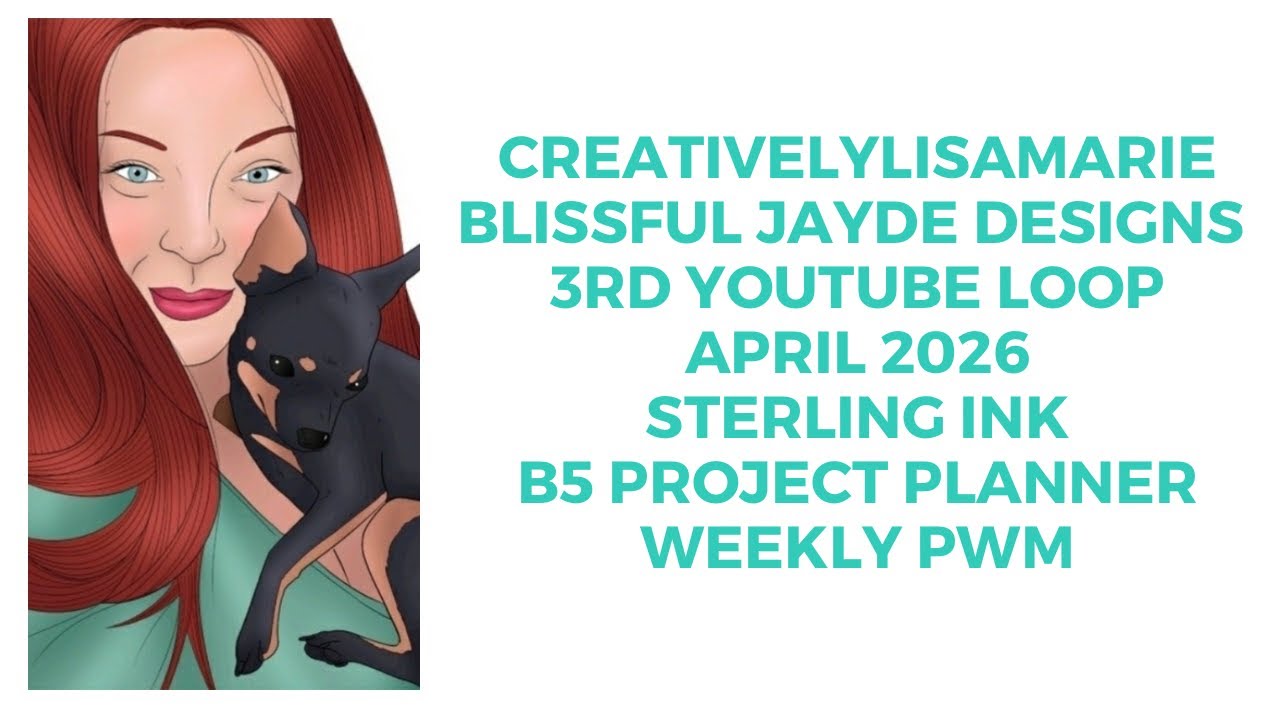 CREATIVELYLISAMARIE
BLISSFUL JAYDE DESIGNS
3RD YOUTUBE LOOP
APRIL 2026
STERLING INK
B5 PROJECT PLANNER
WEEKLY PWM